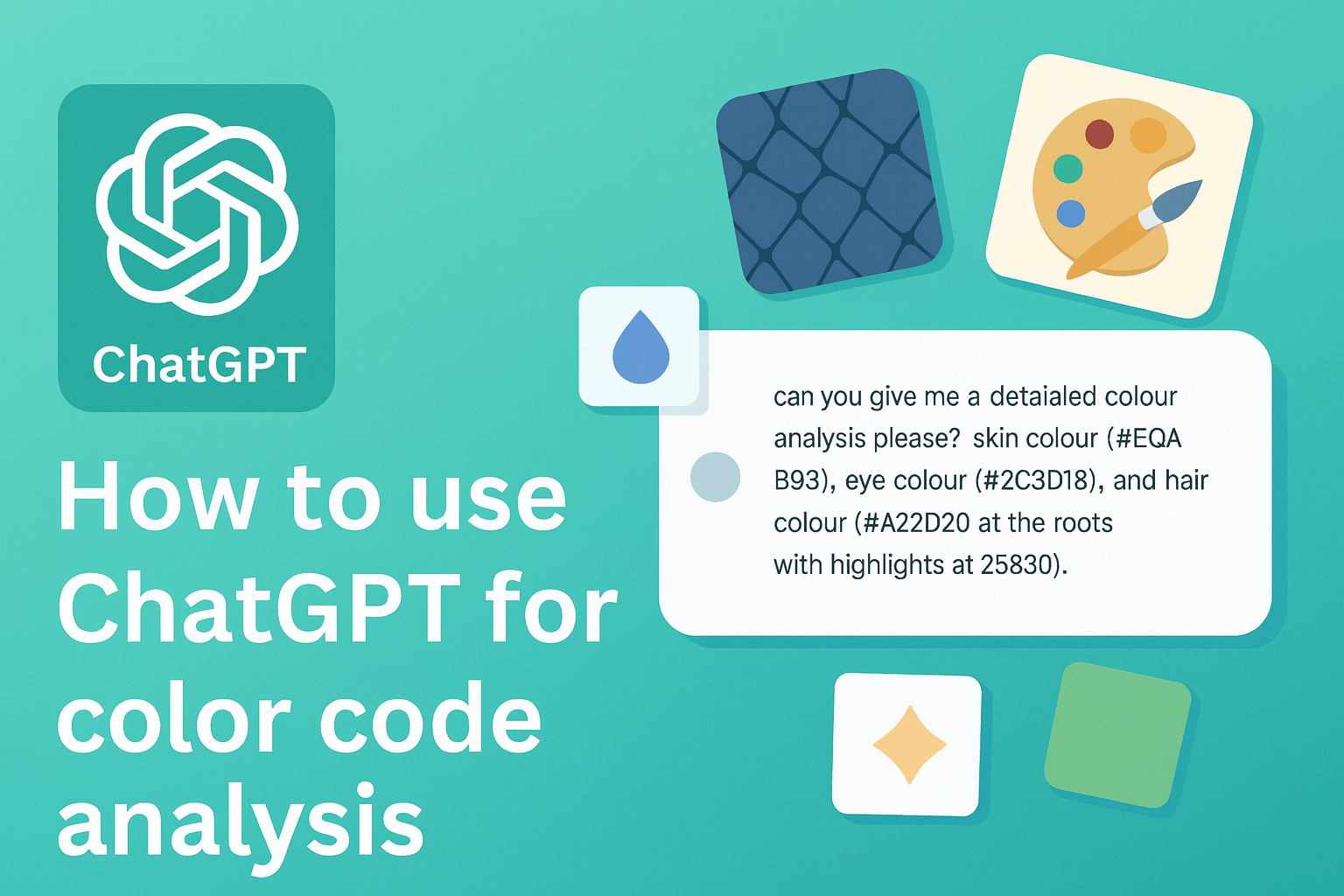 ChatGPT

How to use ChatGPT for color code analysis

can you give me a detaialed colour analysis please? skin colour (#EQA B93), eye colour (#2C3D18), and hair colour (#A22D20 at the roots with highlights at 25830).